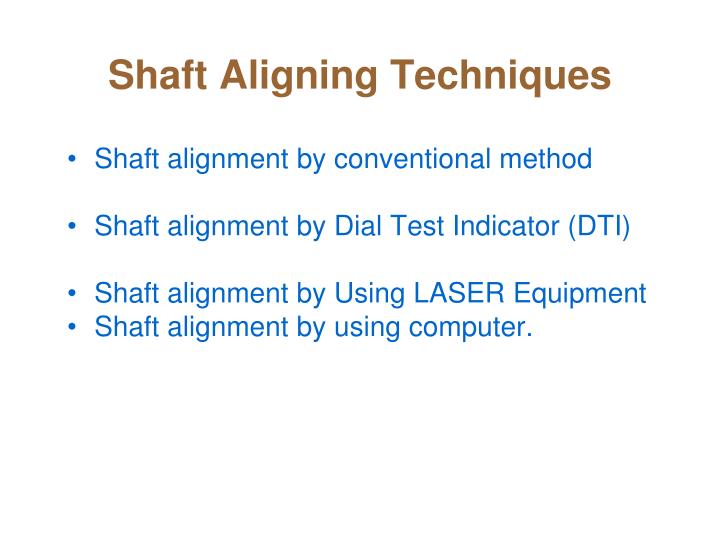 Shaft Aligning Techniques

• Shaft alignment by conventional method

• Shaft alignment by Dial Test Indicator (DTI)

• Shaft alignment by Using LASER Equipment
• Shaft alignment by using computer.